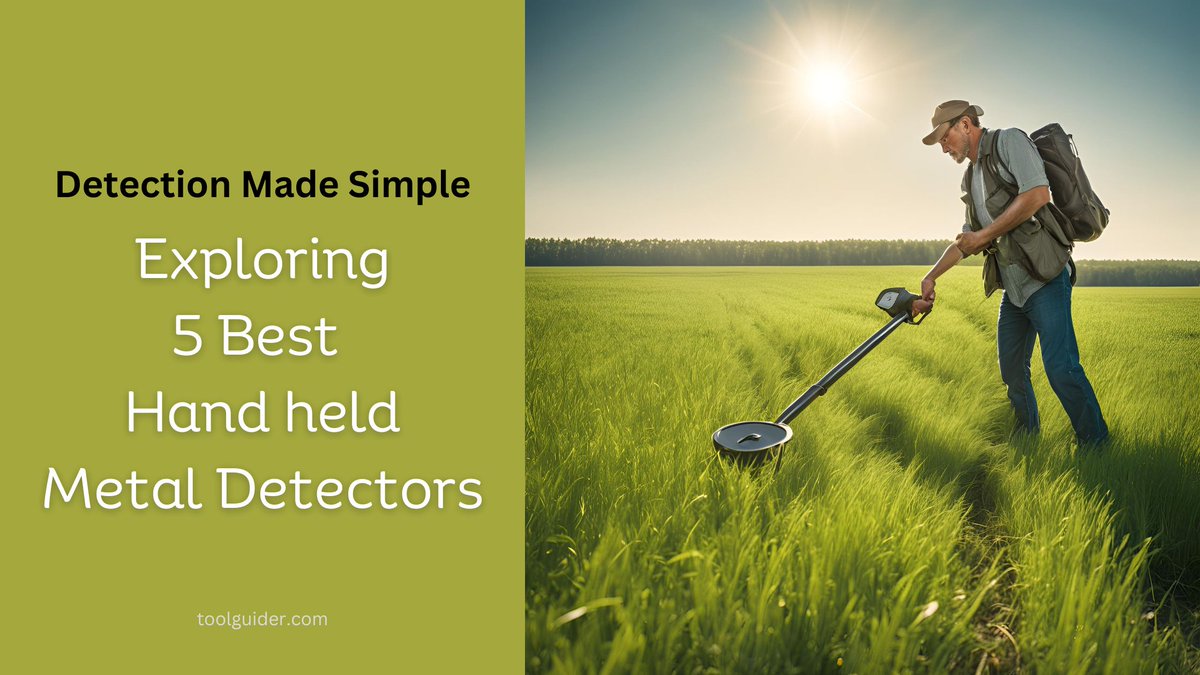 Detection Made Simple

Exploring
5 Best
Hand held
Metal Detectors

toolguider.com